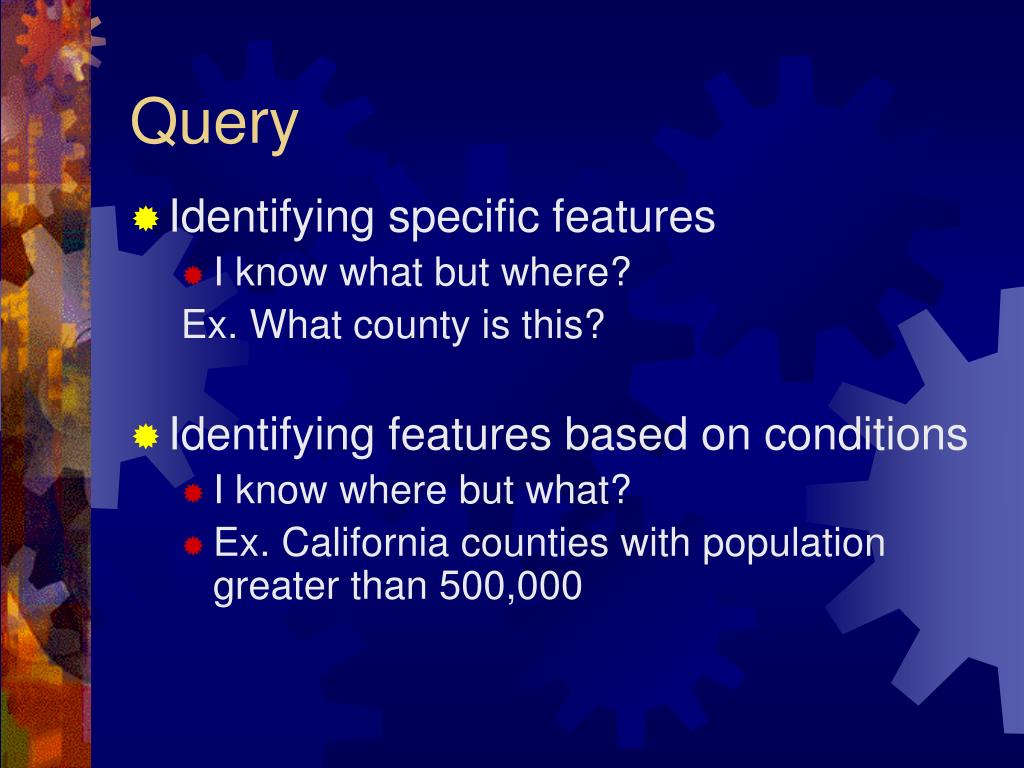 Query

Identifying specific features
I know what but where?
Ex. What county is this?

Identifying features based on conditions
I know where but what?
Ex. California counties with population greater than 500,000